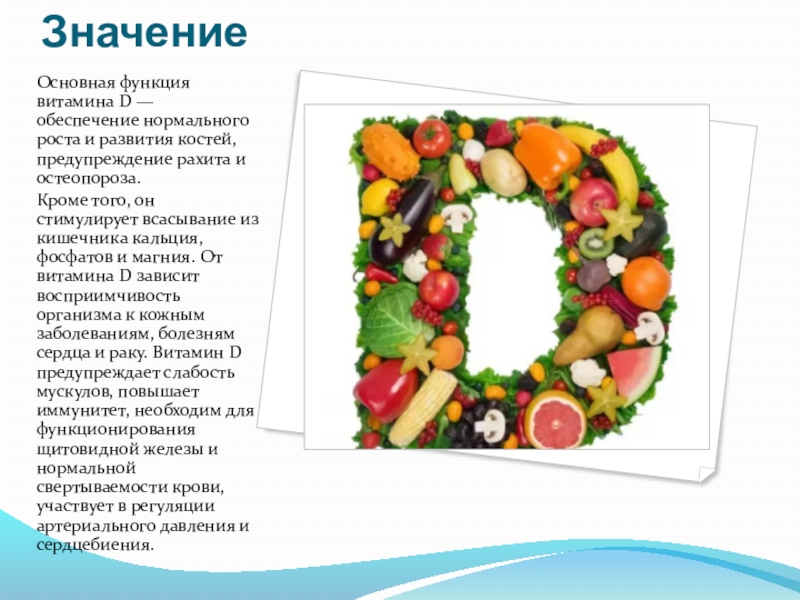 Значение

Основная функция витамина D — обеспечение нормального роста и развития костей, предупреждение рахита и остеопороза.

Кроме того, он стимулирует всасывание из кишечника кальция, фосфатов и магния. От витамина D зависит восприимчивость организма к кожным заболеваниям, болезням сердца и раку. Витамин D предупреждает слабость мускулов, повышает иммунитет, необходим для функционирования щитовидной железы и нормальной свертываемости крови, участвует в регуляции артериального давления и сердцебиения.